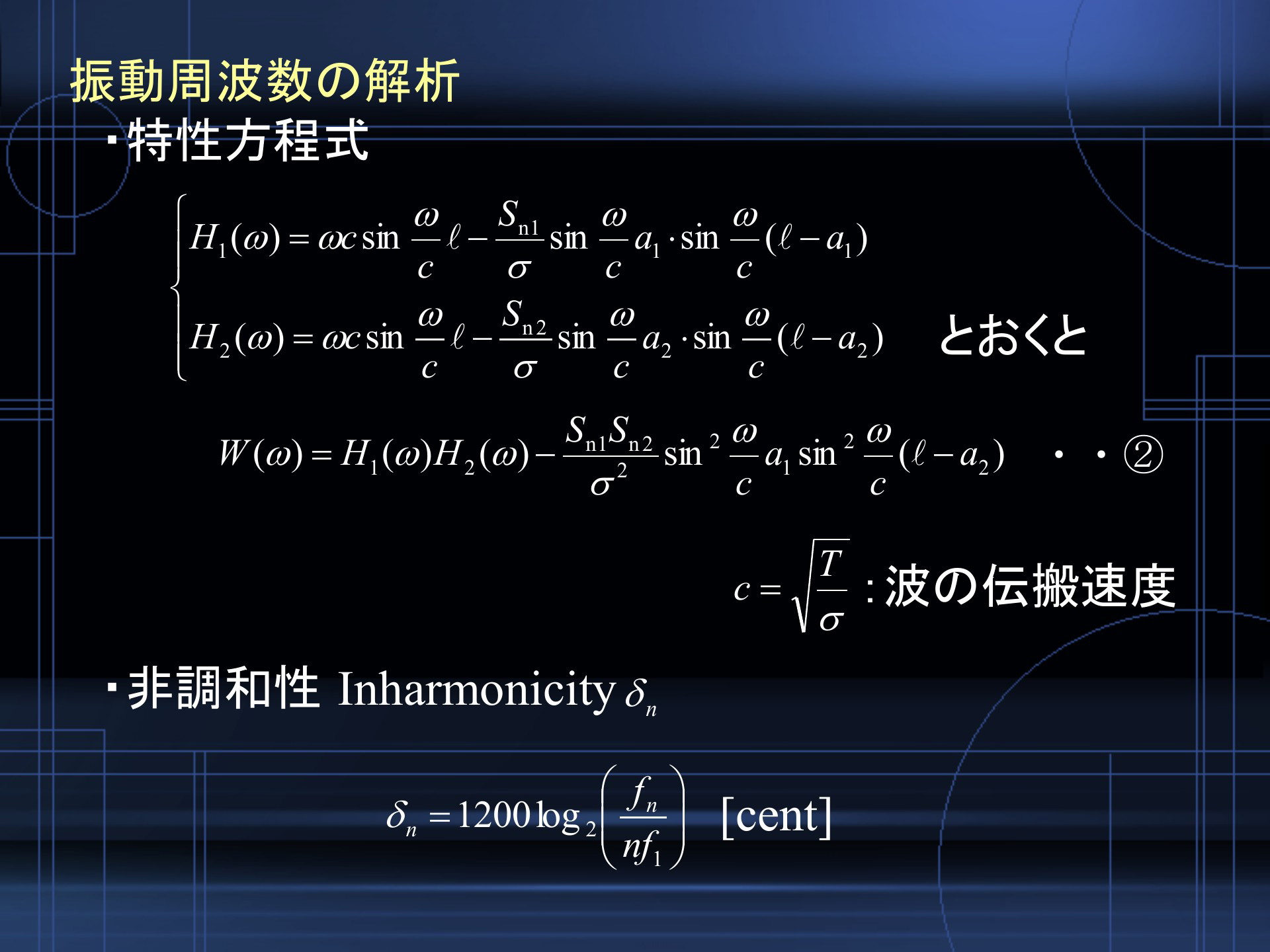 振動周波数の解析

・特性方程式

$\begin{cases} H_1(\omega) = \omega c \sin\frac{\omega}{c}\ell - \frac{S_{n1}}{\sigma}\sin\frac{\omega}{c}a_1 \cdot \sin\frac{\omega}{c}(\ell - a_1) \\ H_2(\omega) = \omega c \sin\frac{\omega}{c}\ell - \frac{S_{n2}}{\sigma}\sin\frac{\omega}{c}a_2 \cdot \sin\frac{\omega}{c}(\ell - a_2) \end{cases}$ とおくと

$W(\omega) = H_1(\omega)H_2(\omega) - \frac{S_{n1}S_{n2}}{\sigma^2}\sin^2\frac{\omega}{c}a_1 \sin^2\frac{\omega}{c}(\ell - a_2)$ ・・②

$c = \sqrt{\frac{T}{\sigma}}$ : 波の伝搬速度

・非調和性 Inharmonicity $\delta_n$

$\delta_n = 1200\log_2\left(\frac{f_n}{nf_1}\right)$ [cent]